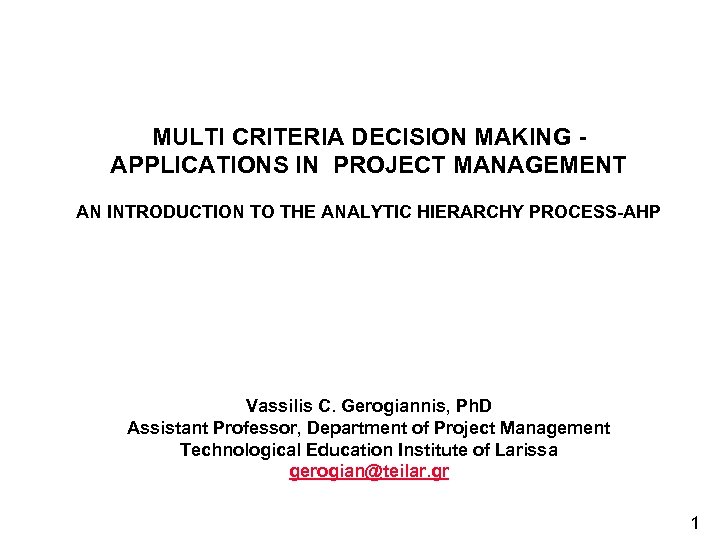 MULTI CRITERIA DECISION MAKING - APPLICATIONS IN PROJECT MANAGEMENT

AN INTRODUCTION TO THE ANALYTIC HIERARCHY PROCESS-AHP

Vassilis C. Gerogiannis, PhD
Assistant Professor, Department of Project Management
Technological Education Institute of Larissa
gerogian@teilar.gr

1